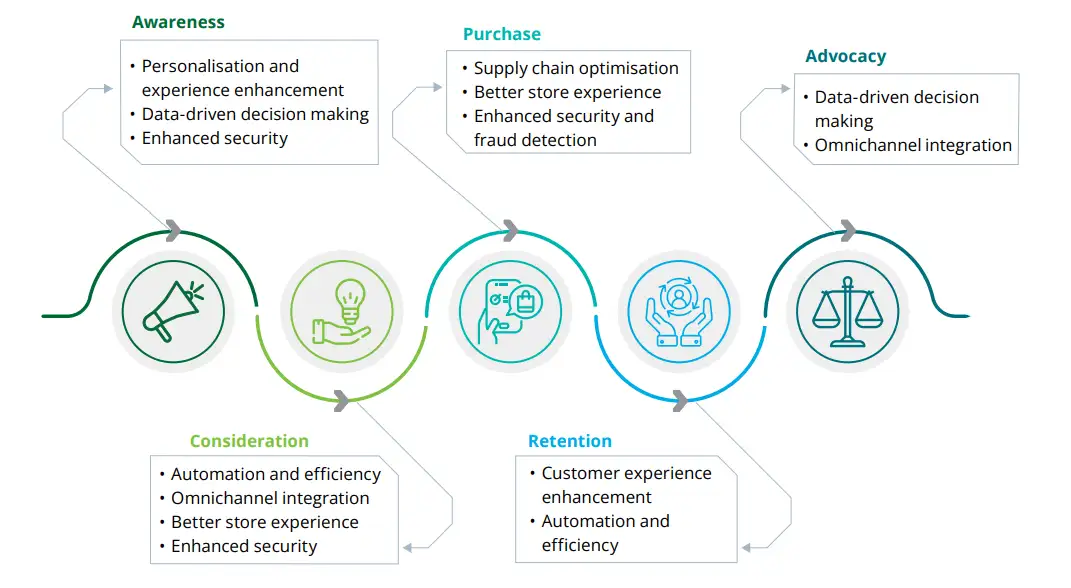 Awareness

• Personalisation and experience enhancement
• Data-driven decision making
• Enhanced security

Purchase

• Supply chain optimisation
• Better store experience
• Enhanced security and fraud detection

Advocacy

• Data-driven decision making
• Omnichannel integration

Consideration

• Automation and efficiency
• Omnichannel integration
• Better store experience
• Enhanced security

Retention

• Customer experience enhancement
• Automation and efficiency